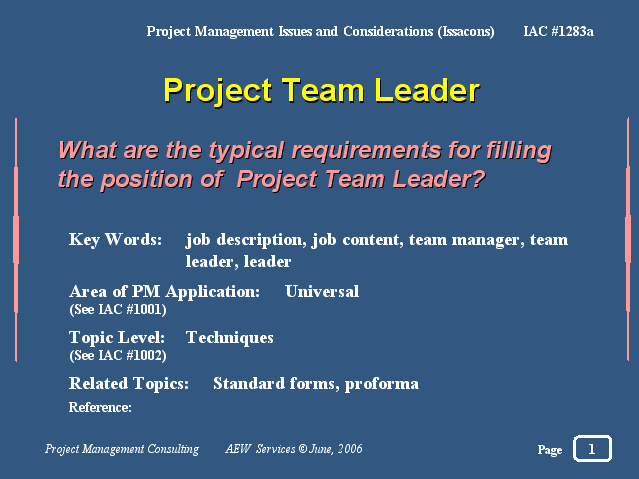 Project Management Issues and Considerations (Issacons) IAC #1283a

Project Team Leader

What are the typical requirements for filling the position of Project Team Leader?

Key Words: job description, job content, team manager, team leader, leader

Area of PM Application: Universal
(See IAC #1001)

Topic Level: Techniques
(See IAC #1002)

Related Topics: Standard forms, proforma

Reference:

Project Management Consulting AEW Services © June, 2006

Page 1